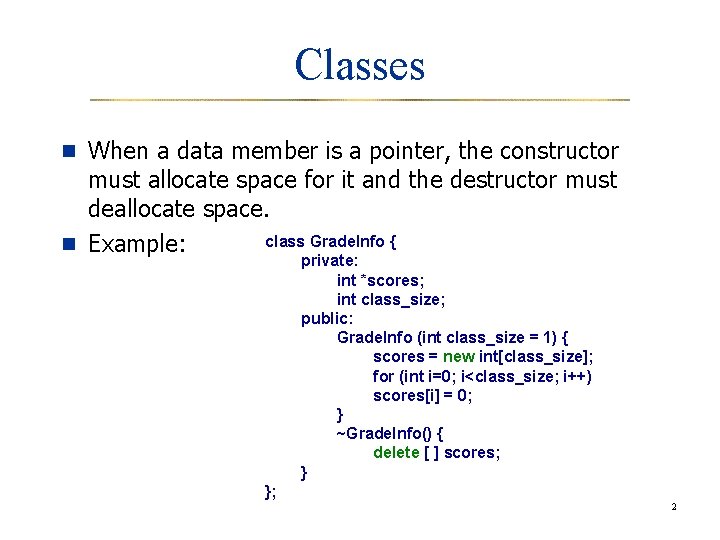 Classes

When a data member is a pointer, the constructor must allocate space for it and the destructor must deallocate space.

Example:

class GradeInfo {
    private:
        int *scores;
        int class_size;
    public:
        GradeInfo (int class_size = 1) {
            scores = new int[class_size];
            for (int i=0; i<class_size; i++)
            scores[i] = 0;
        }
        ~GradeInfo() {
            delete [ ] scores;
    }
};

2